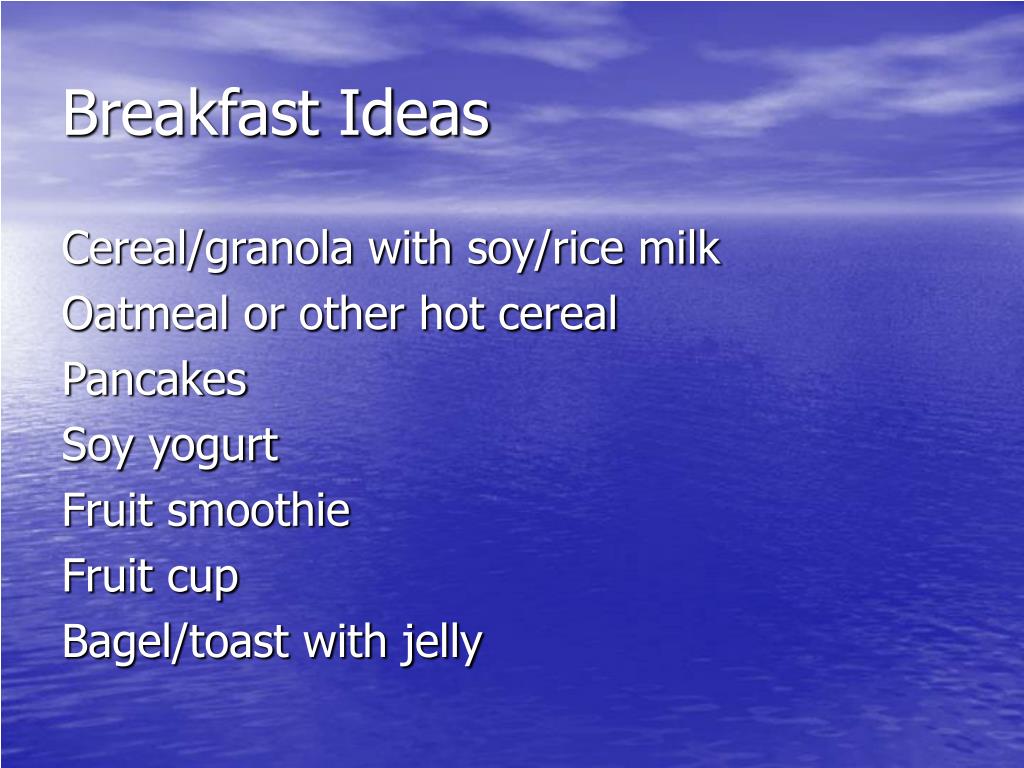 Breakfast Ideas

Cereal/granola with soy/rice milk
Oatmeal or other hot cereal
Pancakes
Soy yogurt
Fruit smoothie
Fruit cup
Bagel/toast with jelly